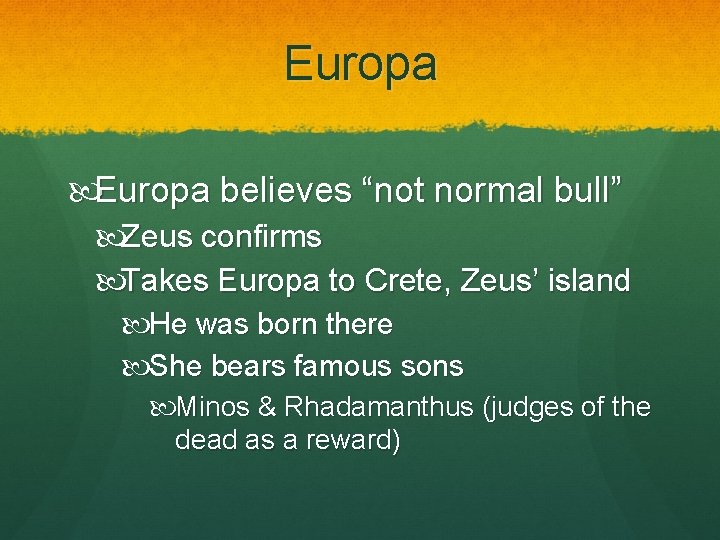 Europa

Europa believes “not normal bull”

Zeus confirms

Takes Europa to Crete, Zeus’ island

He was born there

She bears famous sons

Minos & Rhadamanthus (judges of the dead as a reward)